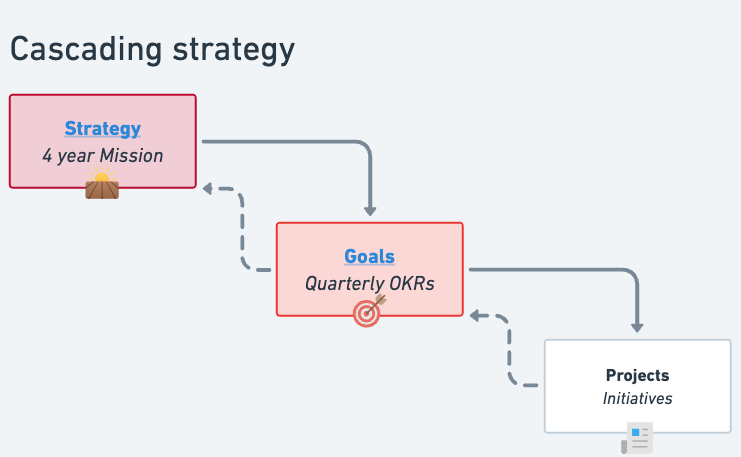 Cascading strategy

Strategy
4 year Mission

Goals
Quarterly OKRs

Projects
Initiatives